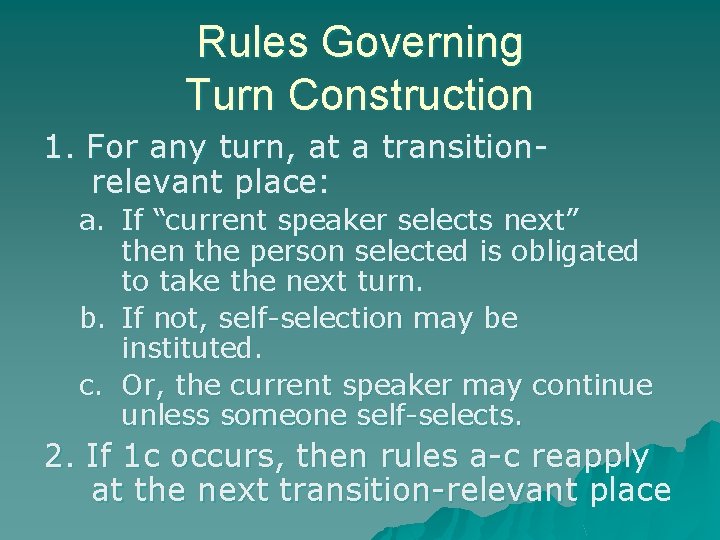 Rules Governing Turn Construction

1. For any turn, at a transition-relevant place:

a. If “current speaker selects next” then the person selected is obligated to take the next turn.

b. If not, self-selection may be instituted.

c. Or, the current speaker may continue unless someone self-selects.

2. If 1c occurs, then rules a-c reapply at the next transition-relevant place